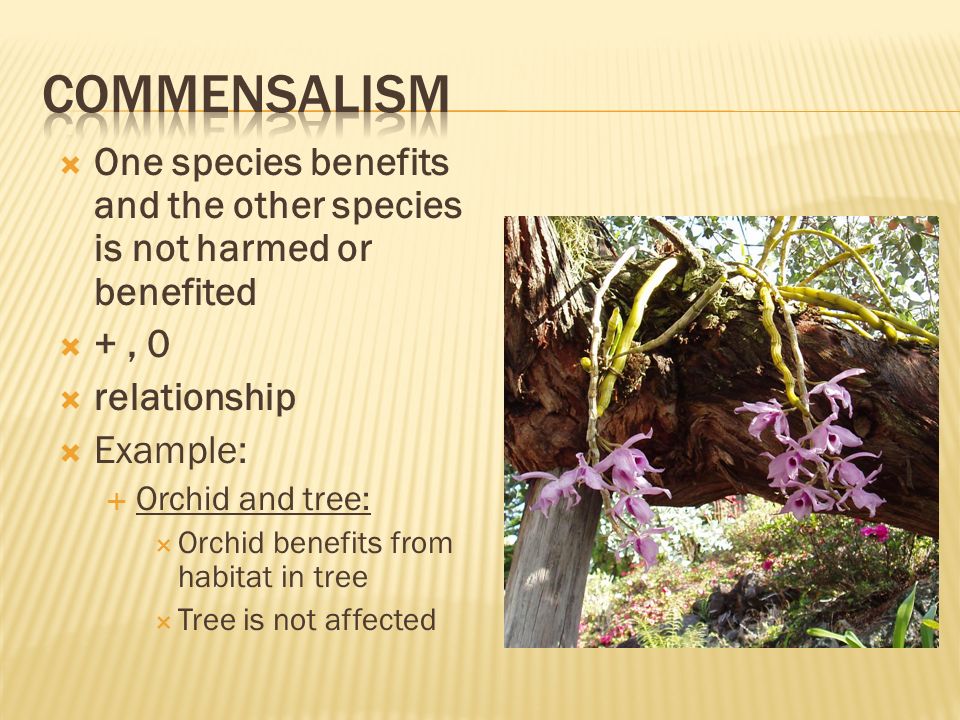 COMMENSALISM

One species benefits and the other species is not harmed or benefited

+ , 0

relationship

Example:

Orchid and tree:

Orchid benefits from habitat in tree

Tree is not affected